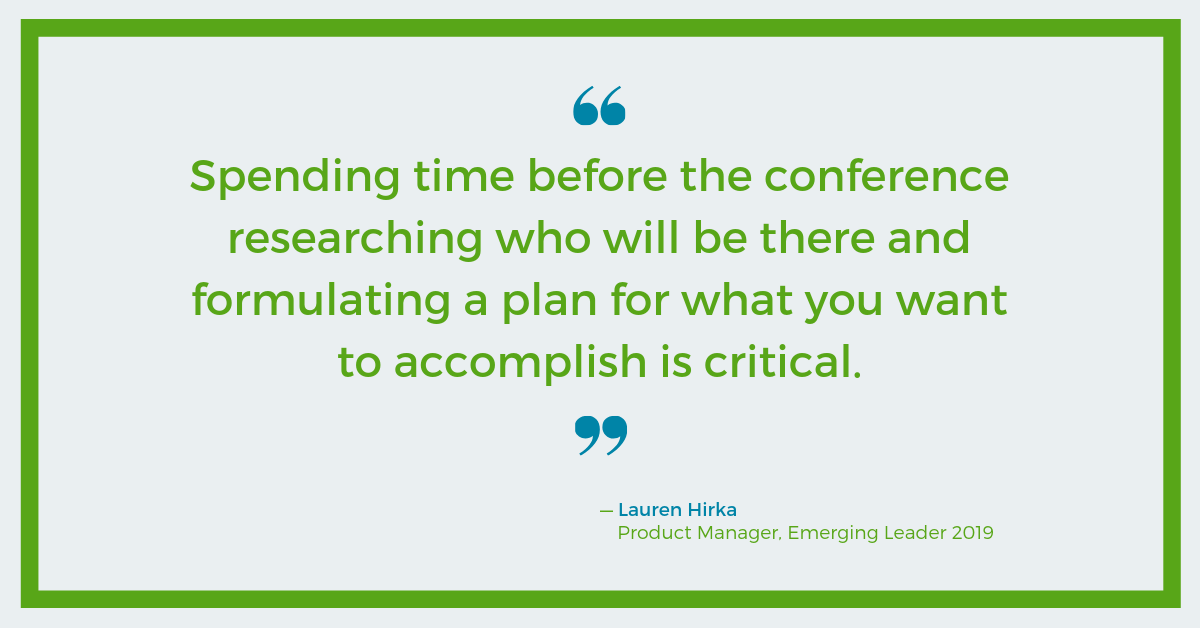 “

Spending time before the conference researching who will be there and formulating a plan for what you want to accomplish is critical.

”

— Lauren Hirka
Product Manager, Emerging Leader 2019